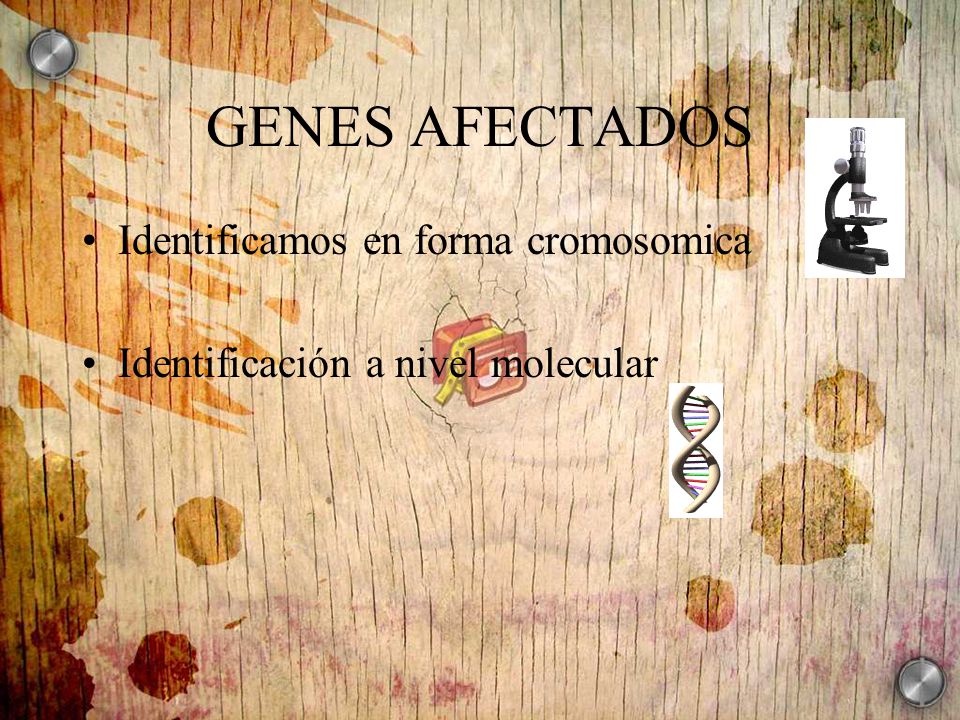 GENES AFECTADOS

• Identificamos en forma cromosomica

• Identificación a nivel molecular